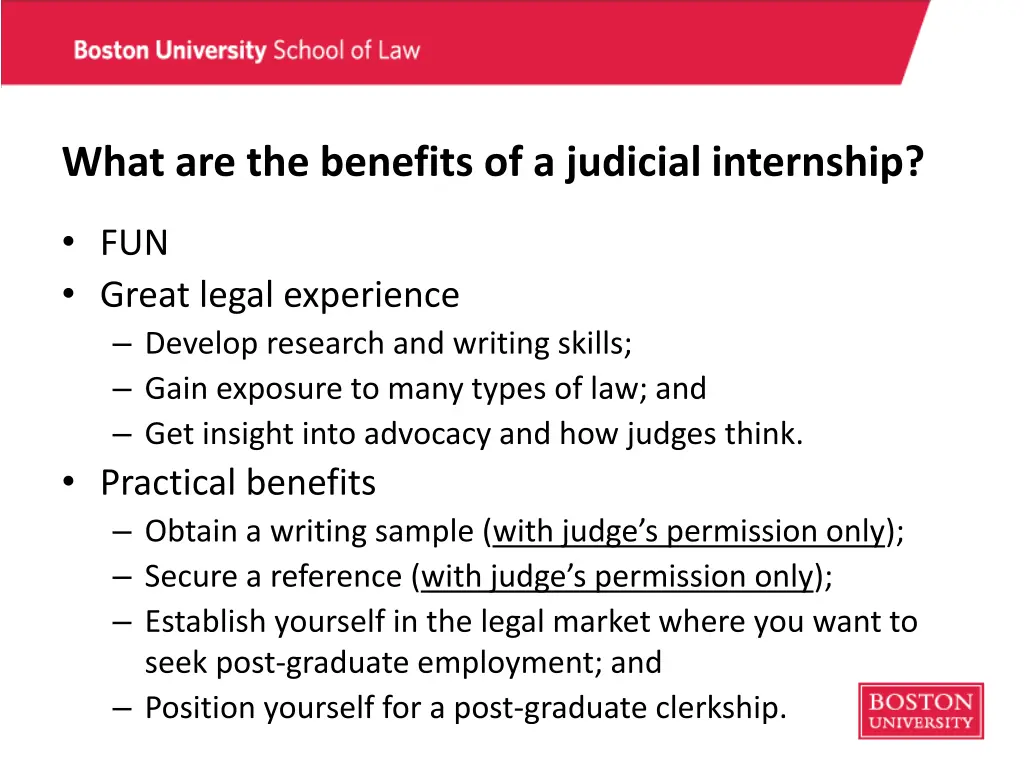 Boston University School of Law

What are the benefits of a judicial internship?

• FUN
• Great legal experience
– Develop research and writing skills;
– Gain exposure to many types of law; and
– Get insight into advocacy and how judges think.
• Practical benefits
– Obtain a writing sample (with judge's permission only);
– Secure a reference (with judge's permission only);
– Establish yourself in the legal market where you want to seek post-graduate employment; and
– Position yourself for a post-graduate clerkship.

BOSTON UNIVERSITY